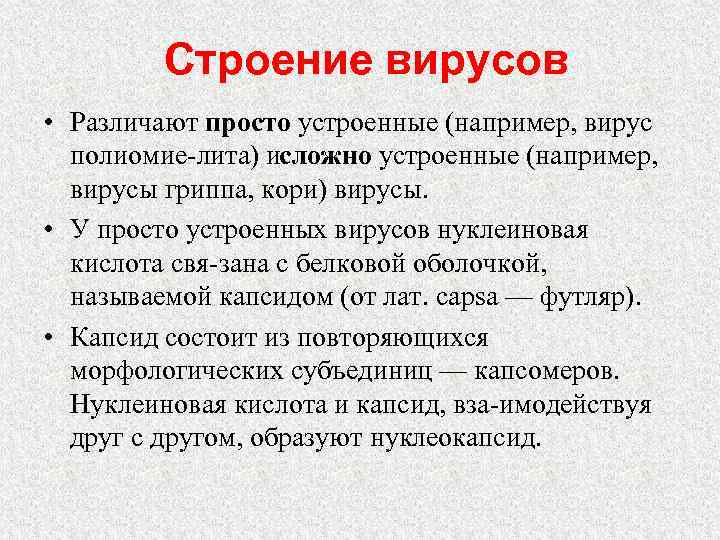 Строение вирусов

• Различают просто устроенные (например, вирус полиомие-лита) исложно устроенные (например, вирусы гриппа, кори) вирусы.

• У просто устроенных вирусов нуклеиновая кислота свя-зана с белковой оболочкой, называемой капсидом (от лат. capsa — футляр).

• Капсид состоит из повторяющихся морфологических субъединиц — капсомеров. Нуклеиновая кислота и капсид, вза-имодействуя друг с другом, образуют нуклеокапсид.